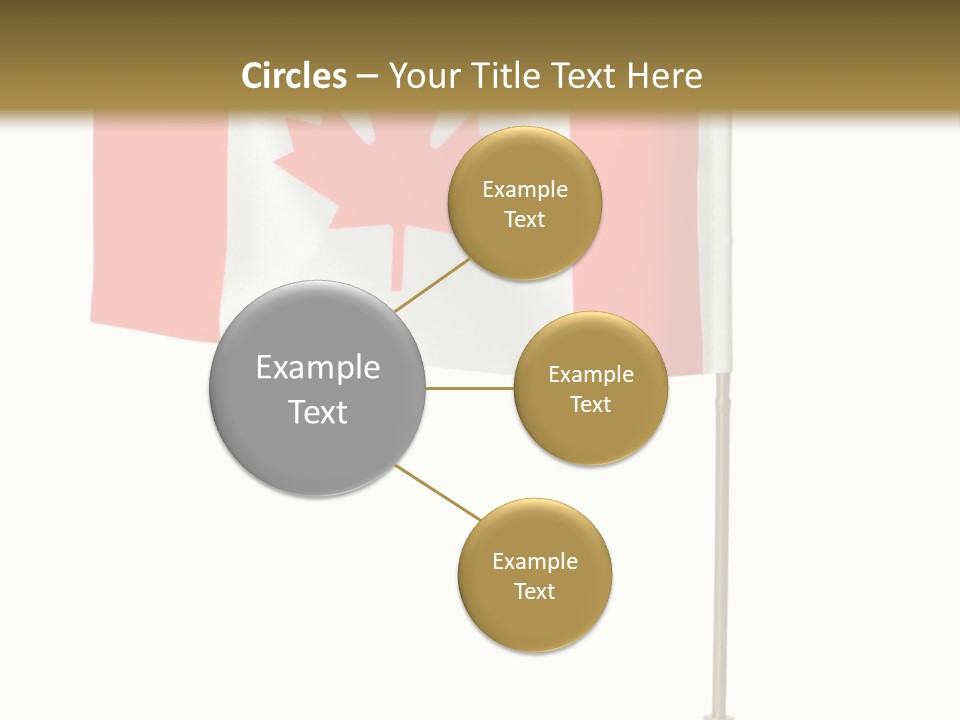 Circles – Your Title Text Here

Example Text

Example Text

Example Text

Example Text